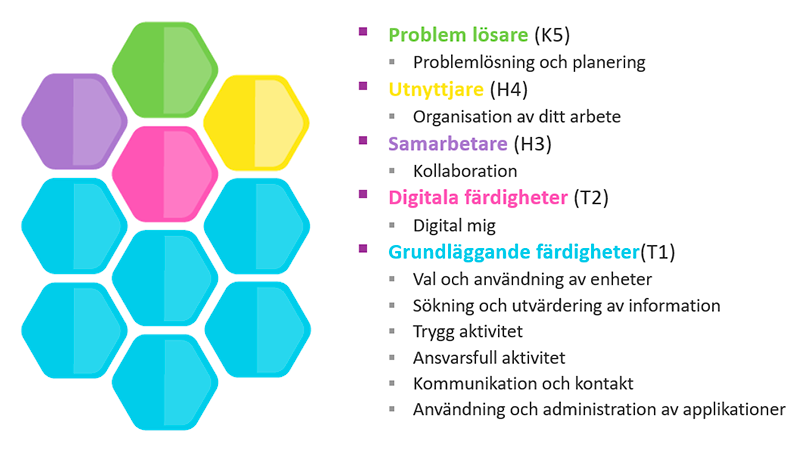 Problem lösare (K5)
Problemlösning och planering
Utnyttjare (H4)
Organisation av ditt arbete
Samarbetare (H3)
Kollaboration
Digitala färdigheter (T2)
Digital mig
Grundläggande färdigheter(T1)
Val och användning av enheter
Sökning och utvärdering av information
Trygg aktivitet
Ansvarsfull aktivitet
Kommunikation och kontakt
Användning och administration av applikationer